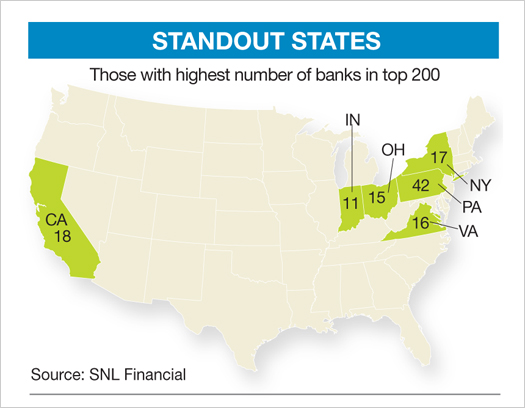 STANDOUT STATES

Those with highest number of banks in top 200

CA
18

IN
11

OH
15

17
NY

42
PA

16
VA

Source: SNL Financial